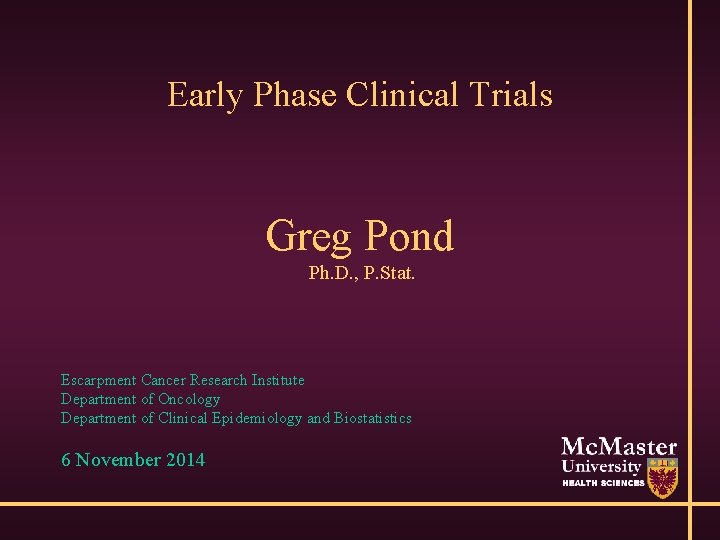 Early Phase Clinical Trials

Greg Pond
Ph.D., P.Stat.

Escarpment Cancer Research Institute
Department of Oncology
Department of Clinical Epidemiology and Biostatistics

6 November 2014

McMaster
University
HEALTH SCIENCES